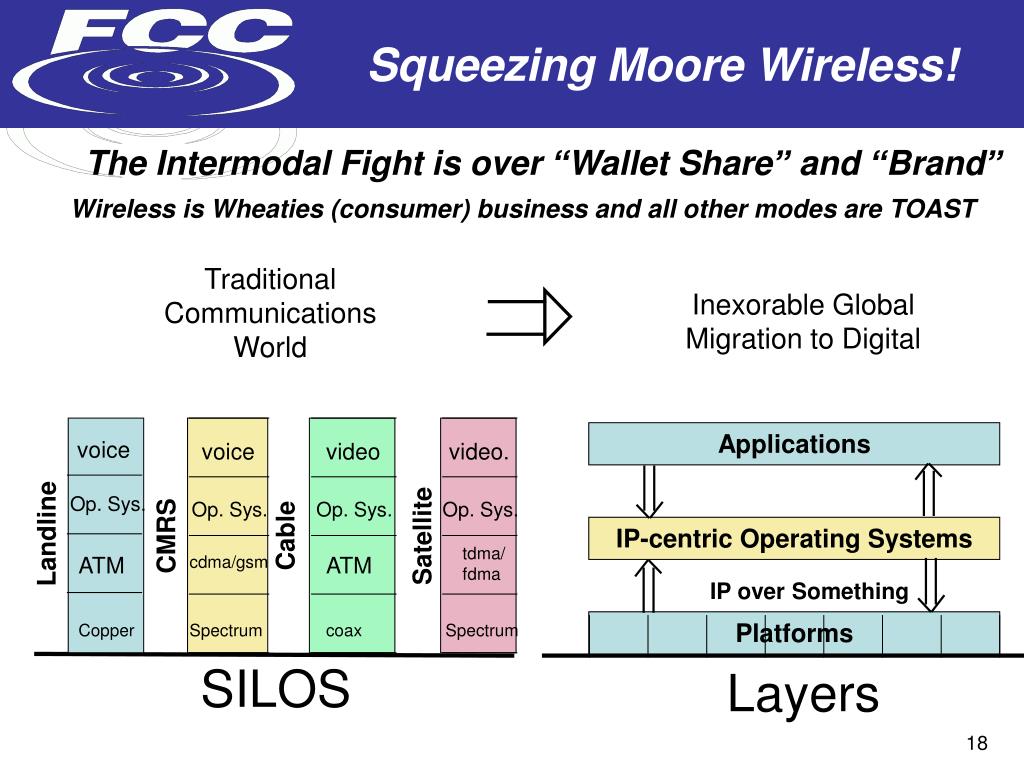 FCC

Squeezing Moore Wireless!

The Intermodal Fight is over “Wallet Share” and “Brand”

Wireless is Wheaties (consumer) business and all other modes are TOAST

Traditional Communications World

Inexorable Global Migration to Digital

Landline
voice
Op. Sys.
ATM
Copper

CMRS
voice
Op. Sys.
cdma/gsm
Spectrum

Cable
video
Op. Sys.
ATM
coax

Satellite
video.
Op. Sys.
tdma/ fdma
Spectrum

SILOS

Applications

IP-centric Operating Systems

IP over Something

Platforms

Layers

18